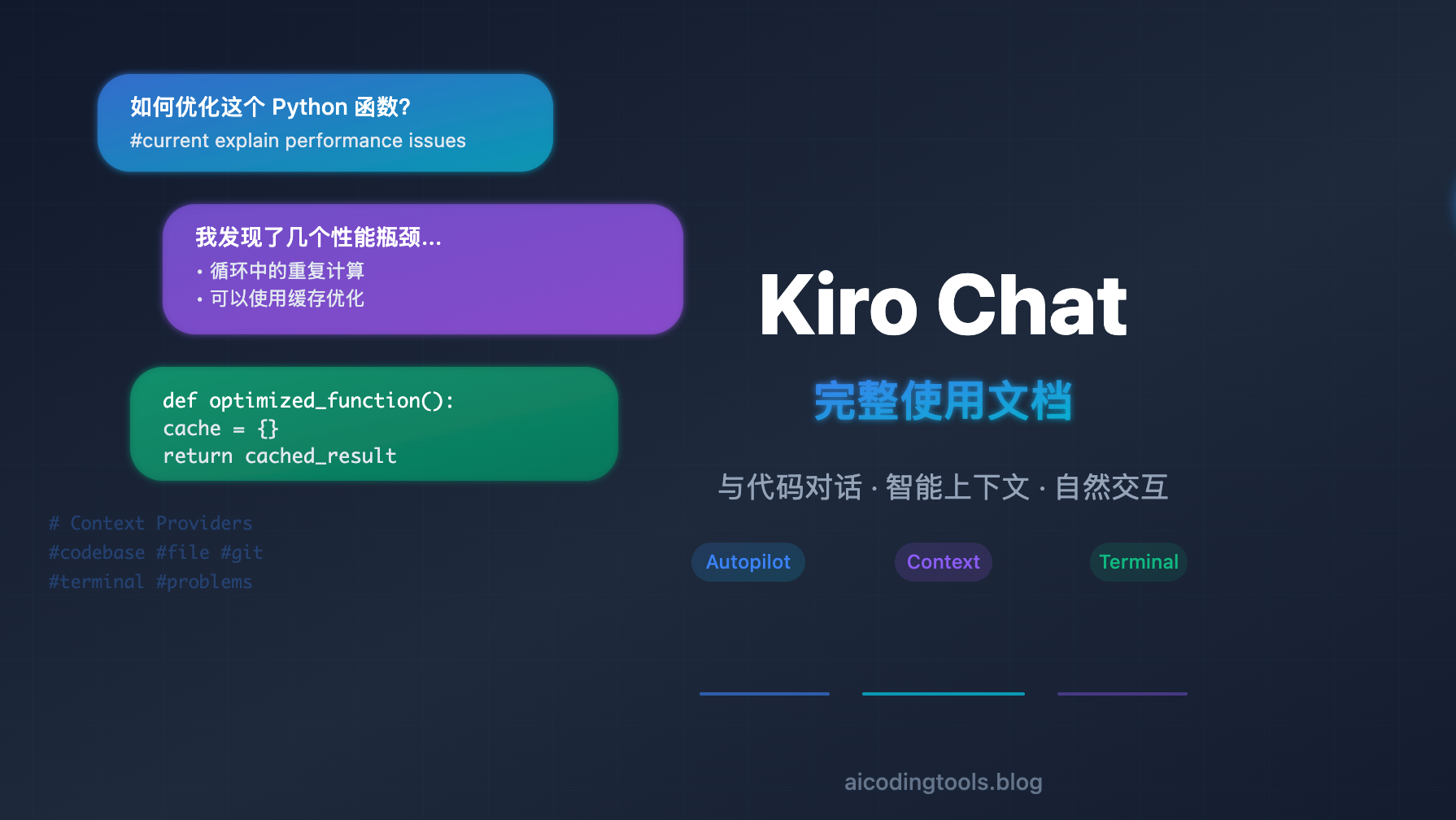 如何优化这个 Python 函数?
#current explain performance issues

我发现了几个性能瓶颈...
• 循环中的重复计算
• 可以使用缓存优化

def optimized_function():
cache = {}
return cached_result

# Context Providers
#codebase #file #git
#terminal #problems

Kiro Chat

完整使用文档

与代码对话 · 智能上下文 · 自然交互

Autopilot

Context

Terminal

aicodingtools.blog